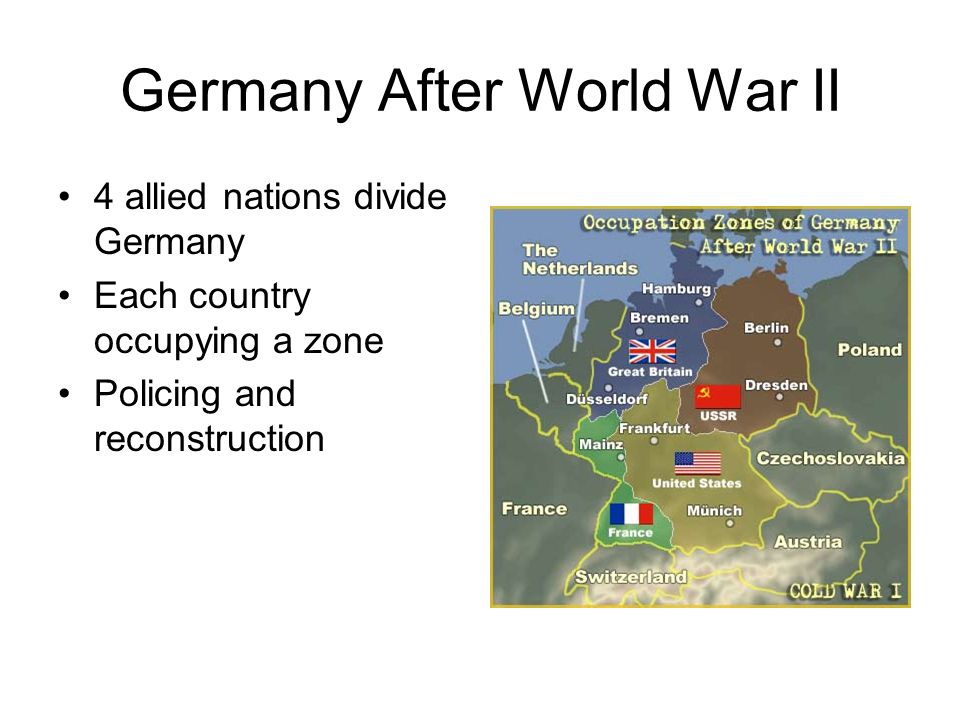 Germany After World War II

• 4 allied nations divide Germany
• Each country occupying a zone
• Policing and reconstruction

Occupation Zones of Germany After World War II

The Netherlands
Belgium
Hamburg
Bremen
Berlin
Poland
Great Britain
Düsseldorf
Dresden
USSR
Frankfurt
Mainz
Czechoslovakia
United States
France
Münich
France
Austria
Switzerland
COLD WAR I